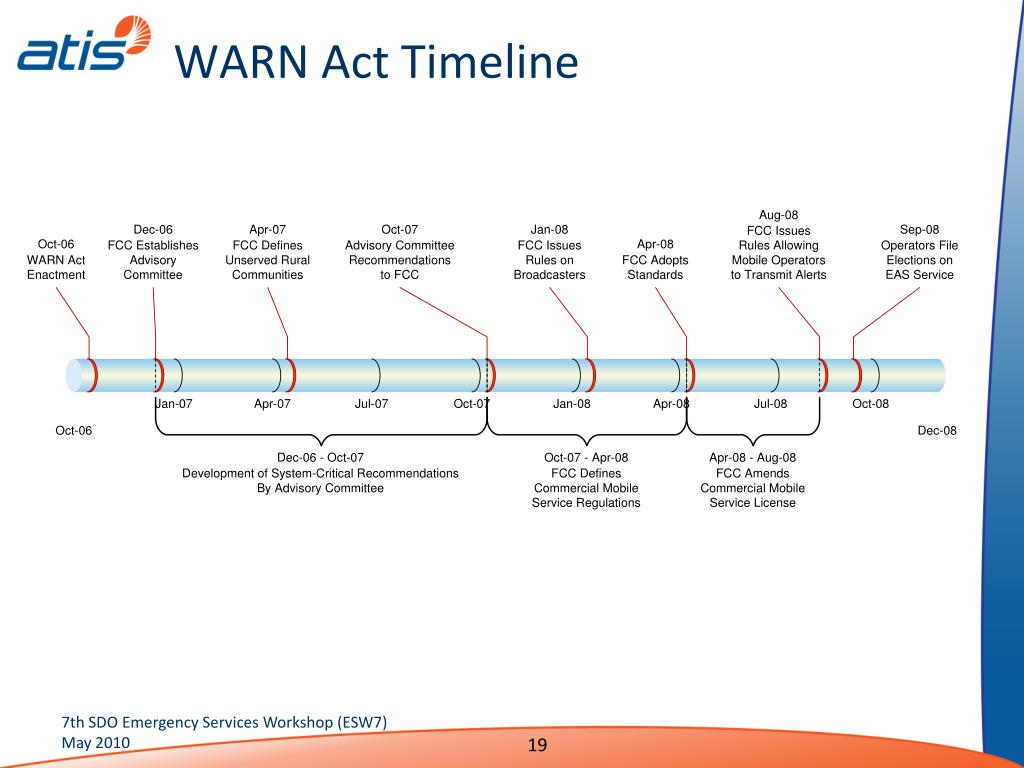 atis

WARN Act Timeline

Oct-06
WARN Act
Enactment

Dec-06
FCC Establishes
Advisory
Committee

Apr-07
FCC Defines
Unserved Rural
Communities

Oct-07
Advisory Committee
Recommendations
to FCC

Jan-08
FCC Issues
Rules on
Broadcasters

Apr-08
FCC Adopts
Standards

Aug-08
FCC Issues
Rules Allowing
Mobile Operators
to Transmit Alerts

Sep-08
Operators File
Elections on
EAS Service

Jan-07 Apr-07 Jul-07 Oct-07 Jan-08 Apr-08 Jul-08 Oct-08

Oct-06

Dec-08

Dec-06 - Oct-07
Development of System-Critical Recommendations
By Advisory Committee

Oct-07 - Apr-08
FCC Defines
Commercial Mobile
Service Regulations

Apr-08 - Aug-08
FCC Amends
Commercial Mobile
Service License

7th SDO Emergency Services Workshop (ESW7)
May 2010

19